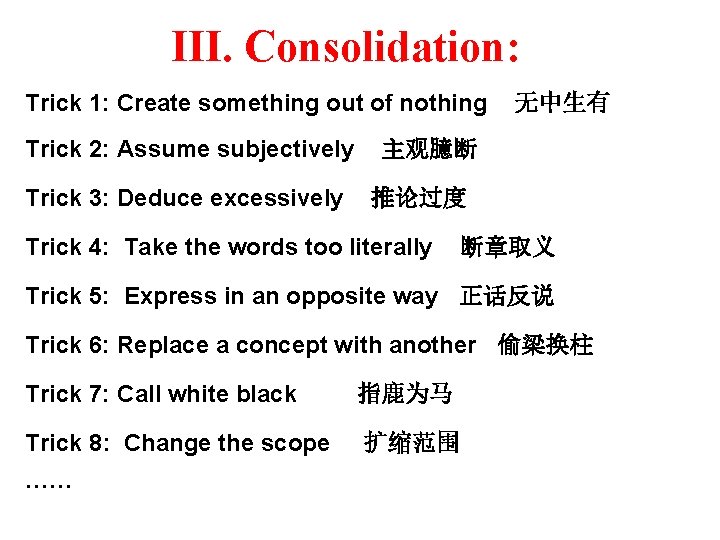 III. Consolidation:

Trick 1: Create something out of nothing 无中生有

Trick 2: Assume subjectively 主观臆断

Trick 3: Deduce excessively 推论过度

Trick 4: Take the words too literally 断章取义

Trick 5: Express in an opposite way 正话反说

Trick 6: Replace a concept with another 偷梁换柱

Trick 7: Call white black 指鹿为马

Trick 8: Change the scope 扩缩范围

……